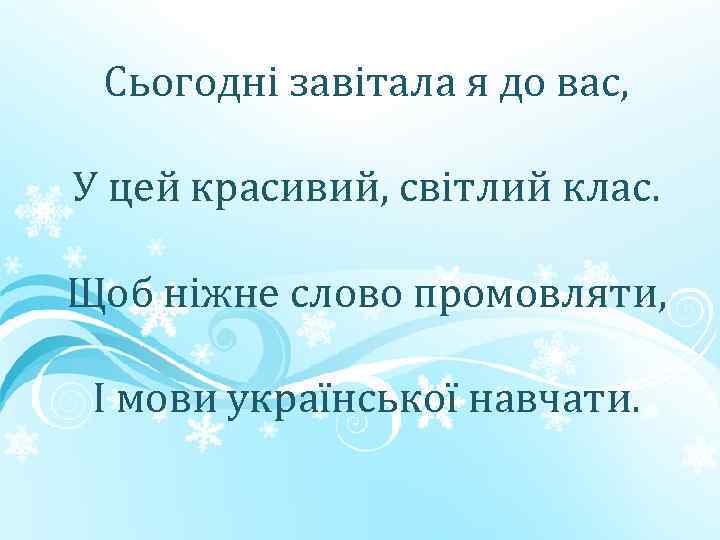 Сьогодні завітала я до вас,

У цей красивий, світлий клас.

Щоб ніжне слово промовляти,

І мови української навчати.